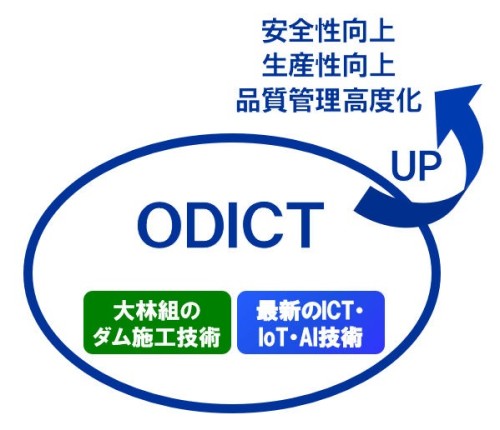 安全性向上
生産性向上
品質管理高度化

UP

ODICT

大林組の
ダム施工技術

最新のICT・
IoT・AI技術